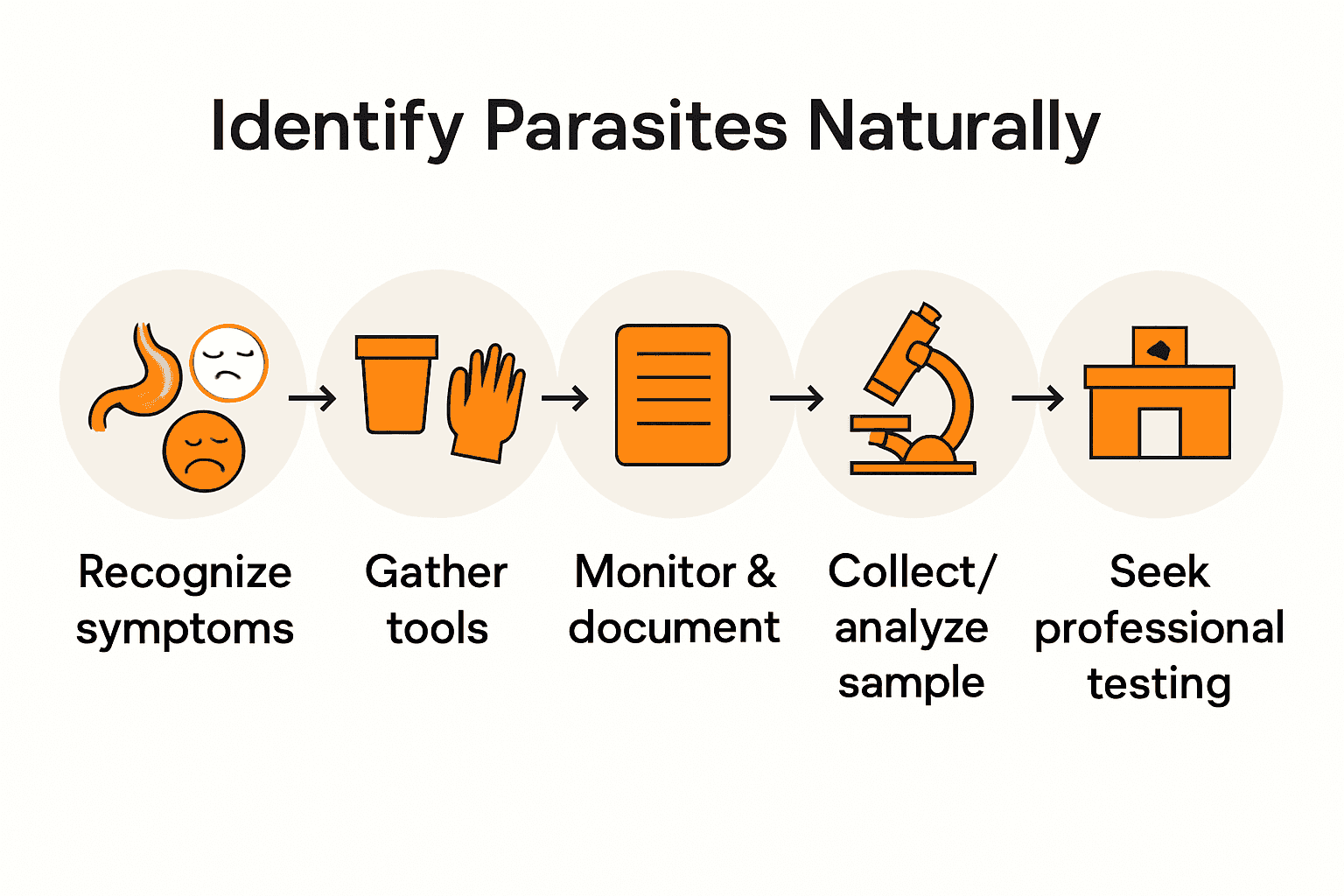 Identify Parasites Naturally

Recognize symptoms

Gather tools

Monitor & document

Collect/ analyze sample

Seek professional testing